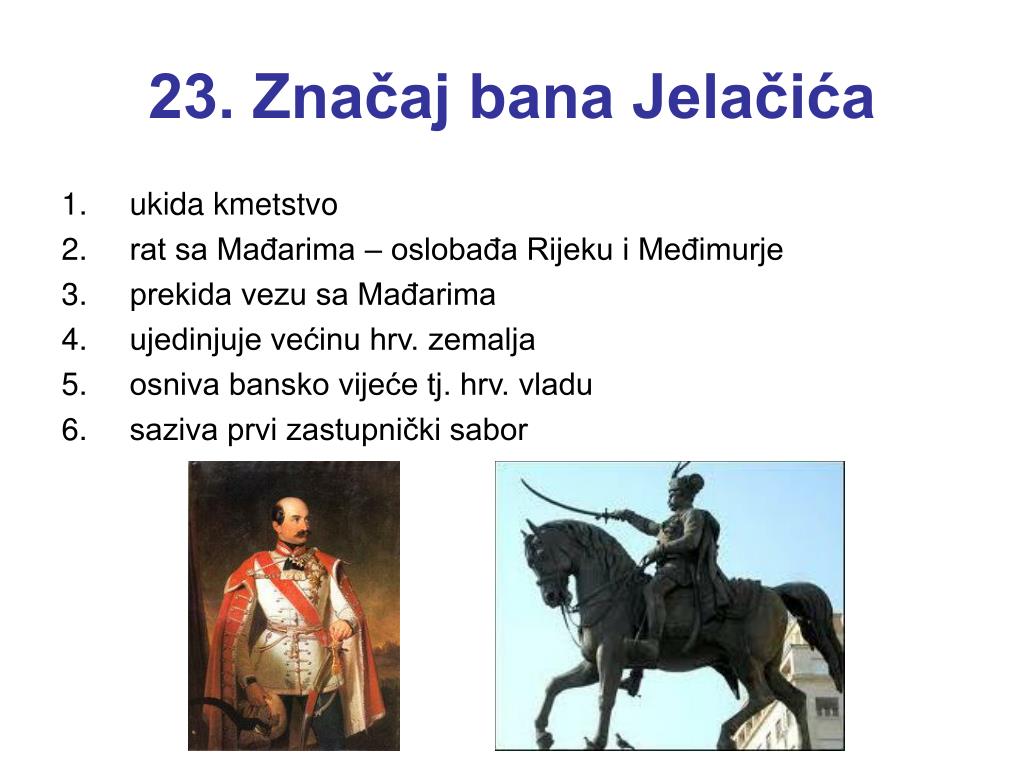 23. Značaj bana Jelačića

1. ukida kmetstvo
2. rat sa Mađarima – oslobađa Rijeku i Međimurje
3. prekida vezu sa Mađarima
4. ujedinjuje većinu hrv. zemalja
5. osniva bansko vijeće tj. hrv. vladu
6. saziva prvi zastupnički sabor